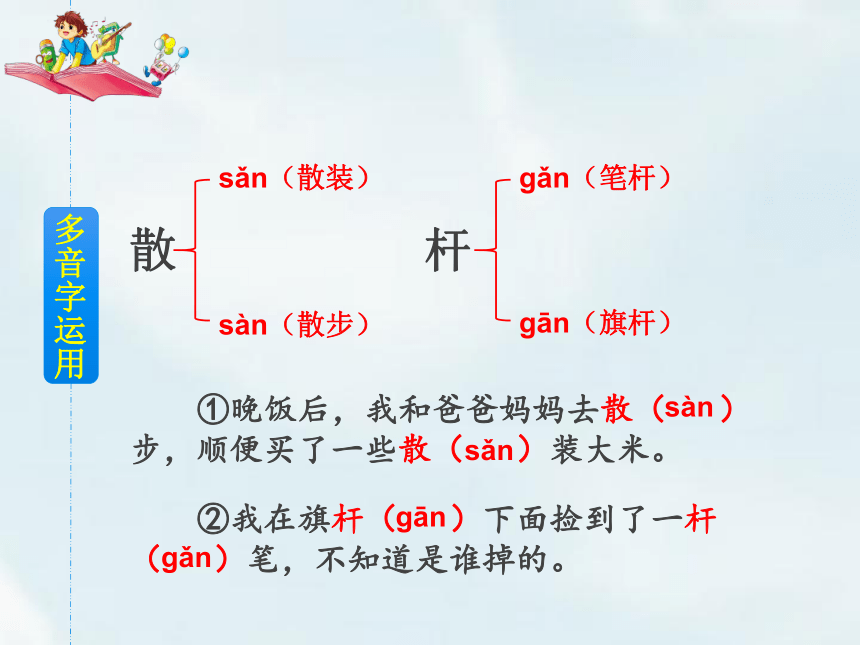 多音字运用

散 sǎn（散装）
sàn（散步）

杆 gǎn（笔杆）
gān（旗杆）

①晚饭后，我和爸爸妈妈去散（sàn）步，顺便买了一些散（sǎn）装大米。

②我在旗杆（gān）下面捡到了一杆（gǎn）笔，不知道是谁掉的。